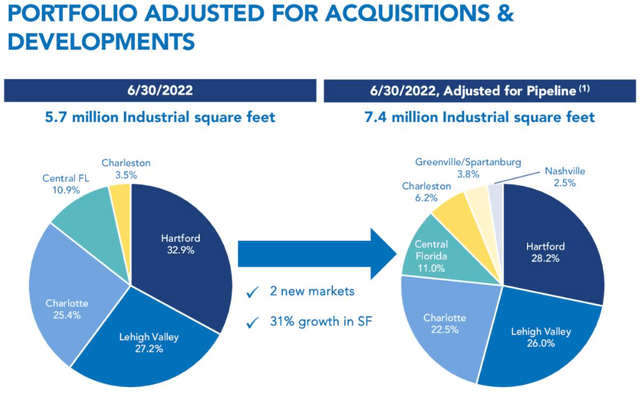 PORTFOLIO ADJUSTED FOR ACQUISITIONS & DEVELOPMENTS

6/30/2022

5.7 million Industrial square feet

Charleston 3.5%

Central FL 10.9%

Hartford 32.9%

Charlotte 25.4%

Lehigh Valley 27.2%

✓ 2 new markets

✓ 31% growth in SF

6/30/2022, Adjusted for Pipeline $^{(1)}$

7.4 million Industrial square feet

Greenville/Spartanburg 3.8%

Nashville 2.5%

Charleston 6.2%

Central Florida 11.0%

Hartford 28.2%

Charlotte 22.5%

Lehigh Valley 26.0%